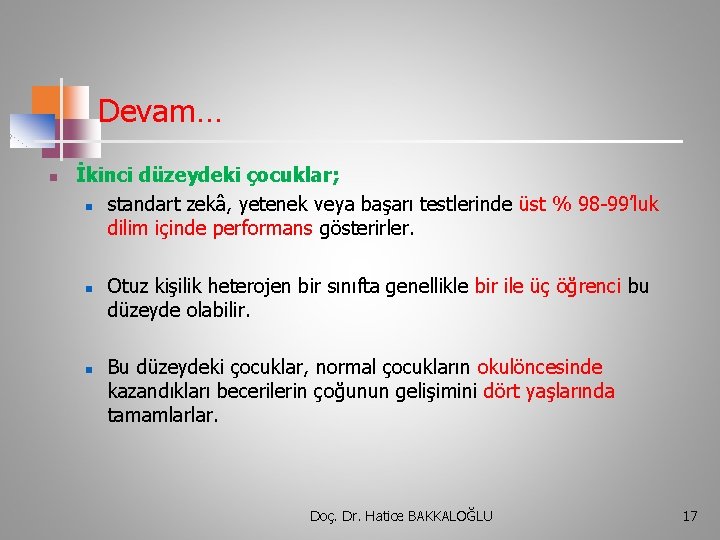 Devam…

İkinci düzeydeki çocuklar;

standart zekâ, yetenek veya başarı testlerinde üst % 98-99'luk dilim içinde performans gösterirler.

Otuz kişilik heterojen bir sınıfta genellikle bir ile üç öğrenci bu düzeyde olabilir.

Bu düzeydeki çocuklar, normal çocukların okulöncesinde kazandıkları becerilerin çoğunun gelişimini dört yaşlarında tamamlarlar.

Doç. Dr. Hatice BAKKALOĞLU

17